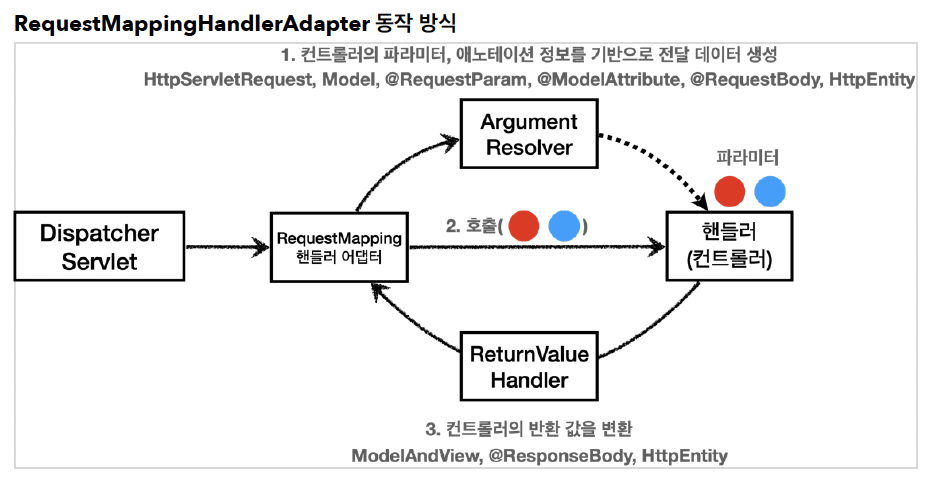 RequestMappingHandlerAdapter 동작 방식

1. 컨트롤러의 파라미터, 애노테이션 정보를 기반으로 전달 데이터 생성
HttpServletRequest, Model, @RequestParam, @ModelAttribute, @RequestBody, HttpEntity

Argument Resolver

파라미터

Dispatcher Servlet

RequestMapping 핸들러 어댑터

2. 호출( )

핸들러 (컨트롤러)

ReturnValue Handler

3. 컨트롤러의 반환 값을 변환
ModelAndView, @ResponseBody, HttpEntity